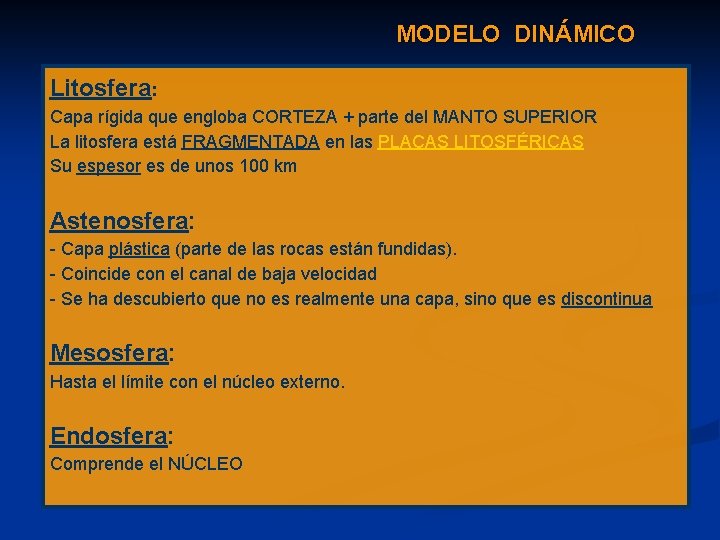 MODELO DINÁMICO

Litosfera:
Capa rígida que engloba CORTEZA + parte del MANTO SUPERIOR
La litosfera está FRAGMENTADA en las PLACAS LITOSFÉRICAS
Su espesor es de unos 100 km

Astenosfera:
- Capa plástica (parte de las rocas están fundidas).
- Coincide con el canal de baja velocidad
- Se ha descubierto que no es realmente una capa, sino que es discontinua

Mesosfera:
Hasta el límite con el núcleo externo.

Endosfera:
Comprende el NÚCLEO